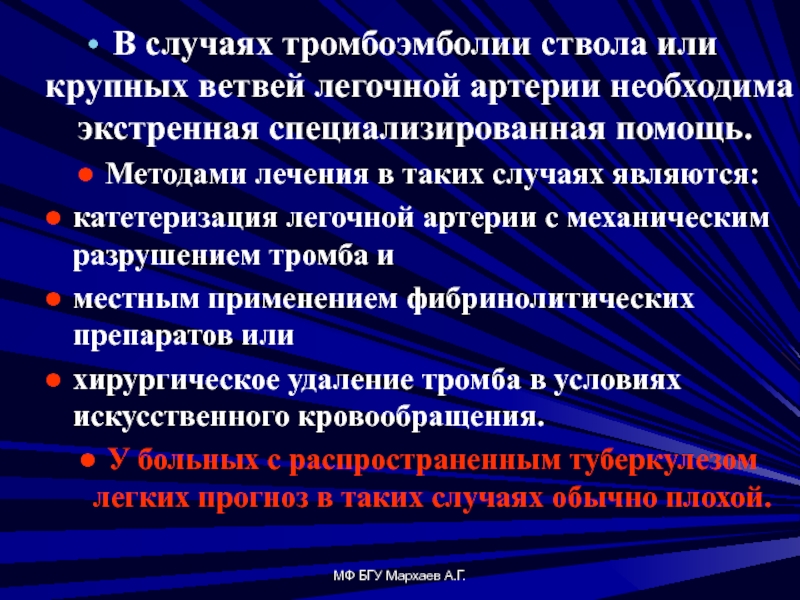 • В случаях тромбоэмболии ствола или крупных ветвей легочной артерии необходима экстренная специализированная помощь.

● Методами лечения в таких случаях являются:

● катетеризация легочной артерии с механическим разрушением тромба и

● местным применением фибринолитических препаратов или

● хирургическое удаление тромба в условиях искусственного кровообращения.

● У больных с распространенным туберкулезом легких прогноз в таких случаях обычно плохой.

МФ БГУ Мархаев А.Г.